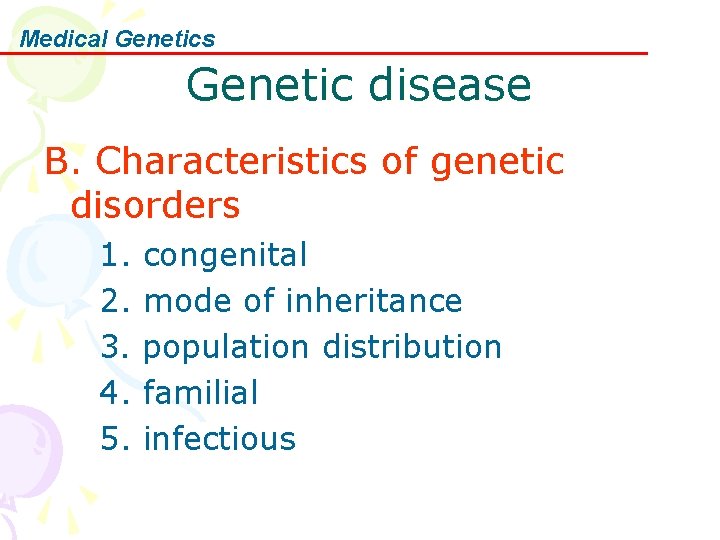 Medical Genetics

Genetic disease

B. Characteristics of genetic disorders

1. congenital
2. mode of inheritance
3. population distribution
4. familial
5. infectious